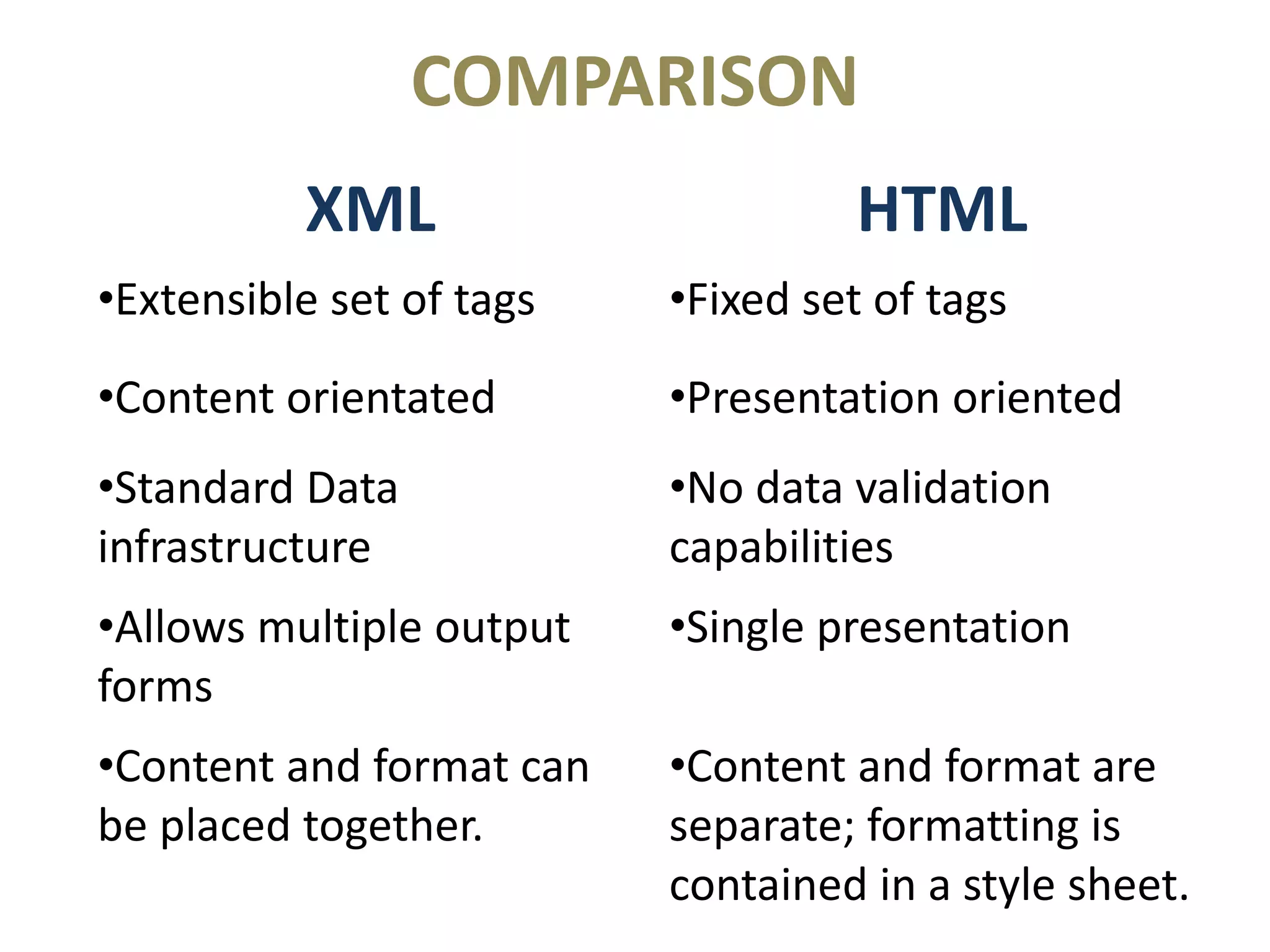 COMPARISON

XML

•Extensible set of tags

•Content orientated

•Standard Data infrastructure

•Allows multiple output forms

•Content and format can be placed together.

HTML

•Fixed set of tags

•Presentation oriented

•No data validation capabilities

•Single presentation

•Content and format are separate; formatting is contained in a style sheet.